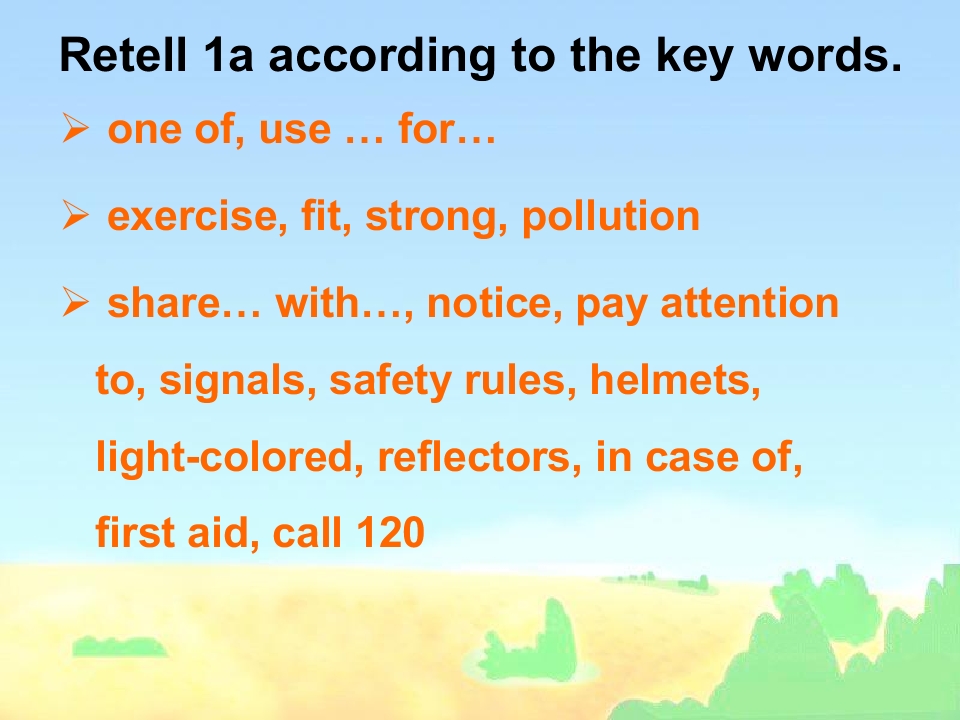 Retell 1a according to the key words.

➢ one of, use … for…

➢ exercise, fit, strong, pollution

➢ share… with…, notice, pay attention to, signals, safety rules, helmets, light-colored, reflectors, in case of, first aid, call 120